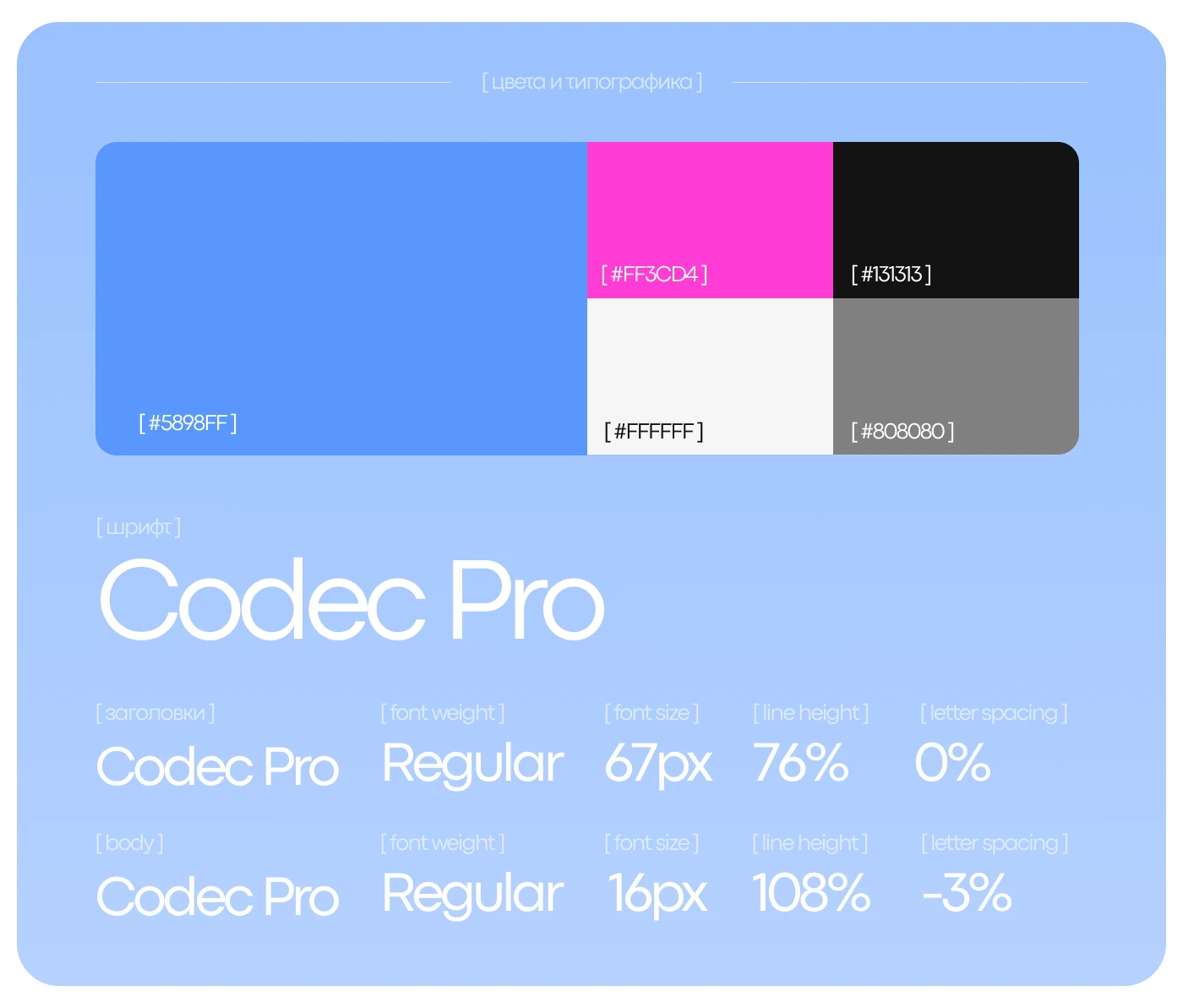 [ цвета и типографика ]

[ #5898FF ]

[ #FF3CD4 ]

[ #131313 ]

[ #FFFFFF ]

[ #808080 ]

[ шрифт ]

Codec Pro

| [ заголовки ] | [ font weight ] | [ font size ] | [ line height ] | [ letter spacing ] |
|---|---|---|---|---|
| Codec Pro | Regular | 67px | 76% | 0% |
| [ body ] | [ font weight ] | [ font size ] | [ line height ] | [ letter spacing ] |
| Codec Pro | Regular | 16px | 108% | -3% |